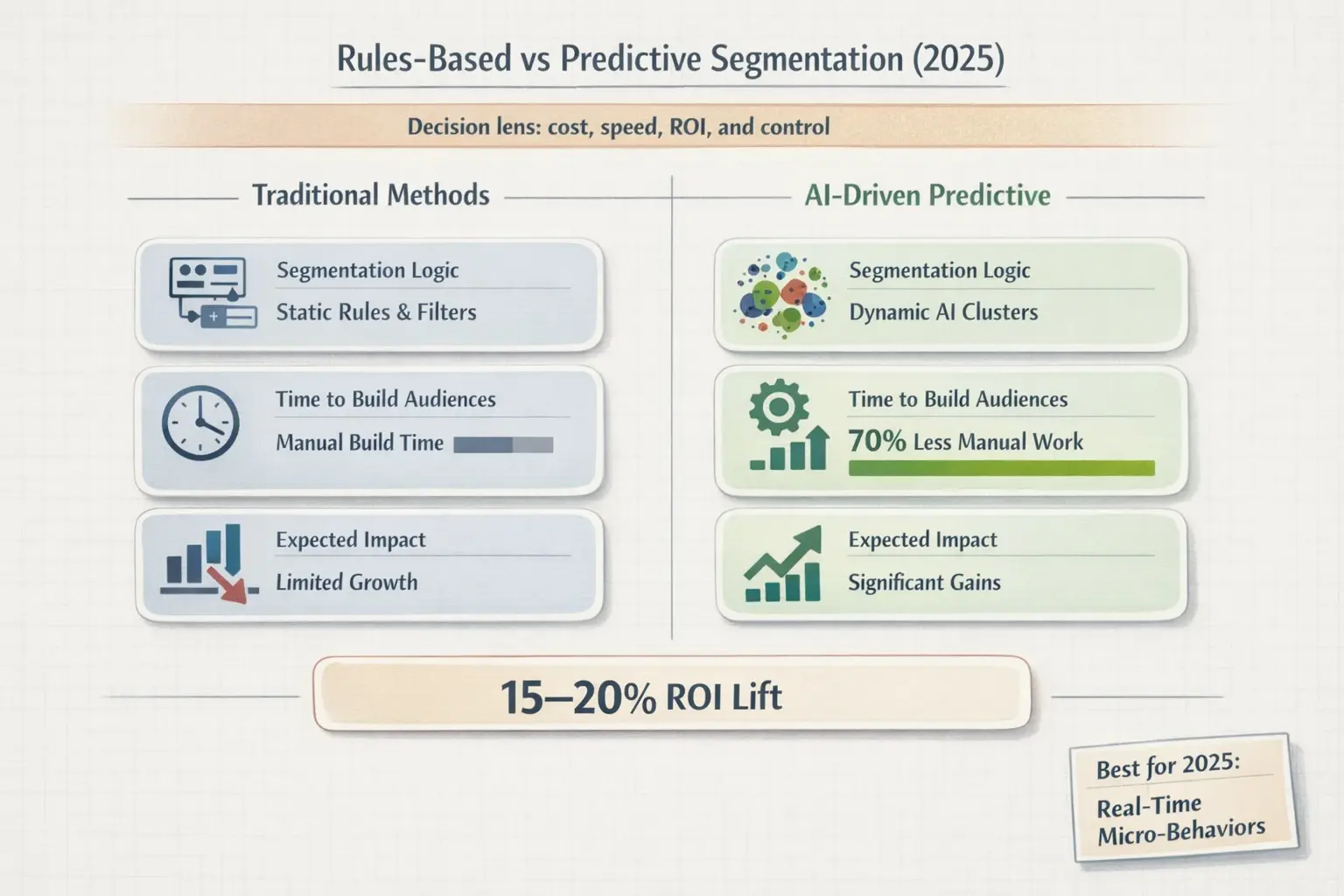 Rules-Based vs Predictive Segmentation (2025)

Decision lens: cost, speed, ROI, and control

Traditional Methods

Segmentation Logic
Static Rules & Filters

Time to Build Audiences
Manual Build Time

Expected Impact
Limited Growth

AI-Driven Predictive

Segmentation Logic
Dynamic AI Clusters

Time to Build Audiences
70% Less Manual Work

Expected Impact
Significant Gains

15–20% ROI Lift

Best for 2025:
Real-Time Micro-Behaviors